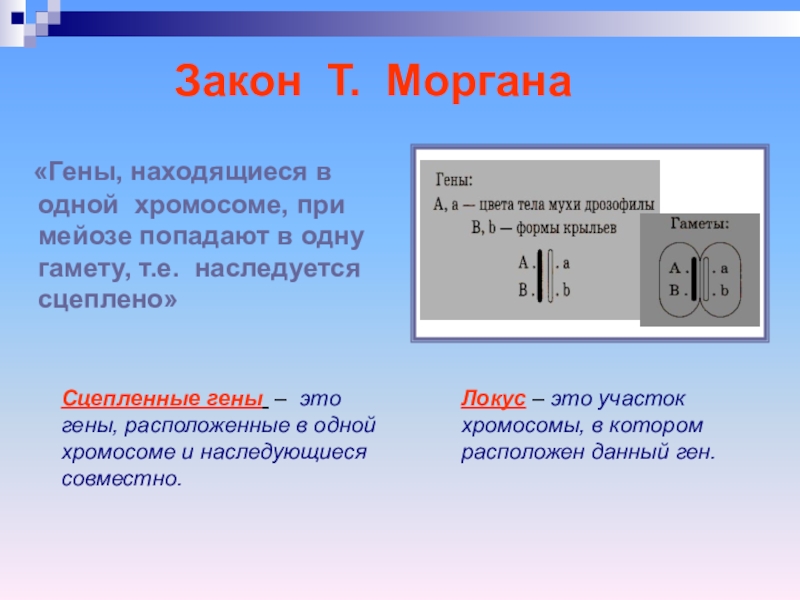 Закон Т. Моргана

«Гены, находящиеся в одной хромосоме, при мейозе попадают в одну гамету, т.е. наследуется сцеплено»

Гены:
А, а — цвета тела мухи дрозофилы
В, b — формы крыльев

А . . а
В . . b

Гаметы:

А . . а
В . . b

Сцепленные гены – это гены, расположенные в одной хромосоме и наследующиеся совместно.

Локус – это участок хромосомы, в котором расположен данный ген.